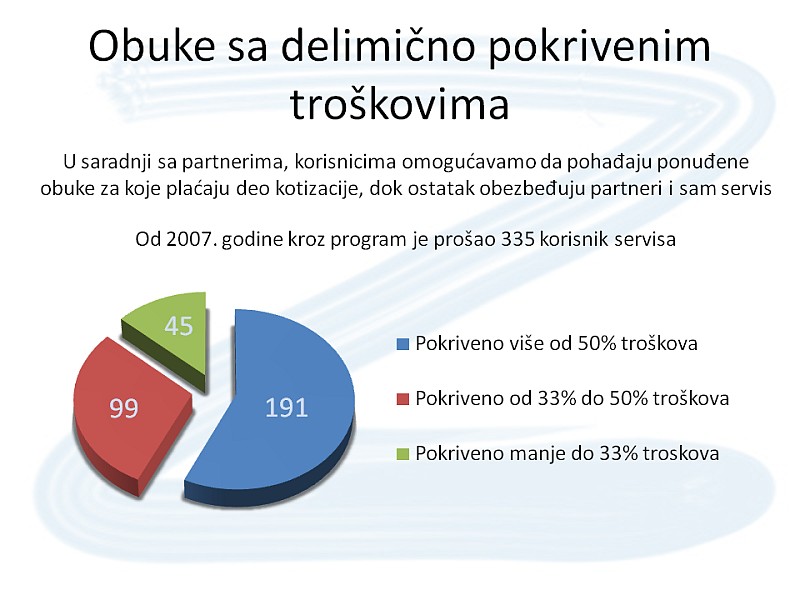 Obuke sa delimično pokrivenim troškovima

U saradnji sa partnerima, korisnicima omogućavamo da pohađaju ponuđene obuke za koje plaćaju deo kotizacije, dok ostatak obezbeđuju partneri i sam servis

Od 2007. godine kroz program je prošao 335 korisnik servisa

45

99

191

Pokriveno više od 50% troškova

Pokriveno od 33% do 50% troškova

Pokriveno manje do 33% troskova